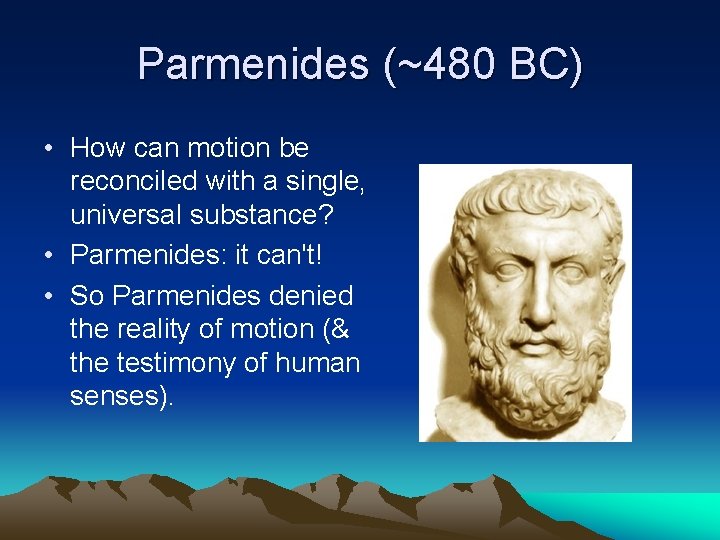 Parmenides (~480 BC)

• How can motion be reconciled with a single, universal substance?
• Parmenides: it can't!
• So Parmenides denied the reality of motion (& the testimony of human senses).